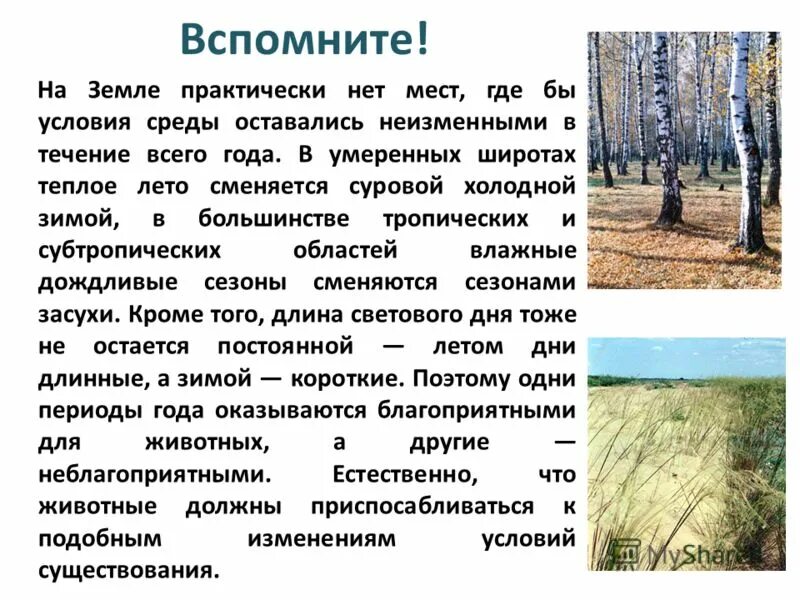 Вспомните!

На Земле практически нет мест, где бы условия среды оставались неизменными в течение всего года. В умеренных широтах теплое лето сменяется суровой холодной зимой, в большинстве тропических и субтропических областей влажные дождливые сезоны сменяются сезонами засухи. Кроме того, длина светового дня тоже не остается постоянной — летом дни длинные, а зимой — короткие. Поэтому одни периоды года оказываются благоприятными для животных, а другие — неблагоприятными. Естественно, что животные должны приспосабливаться к подобным изменениям условий существования.

MyShared